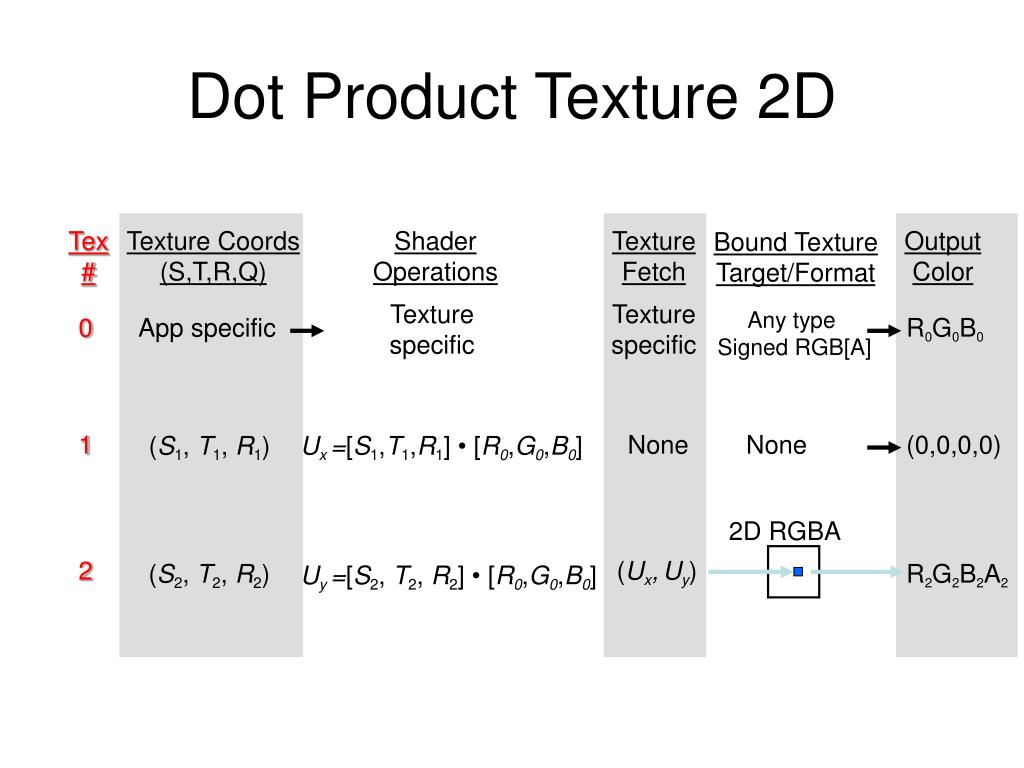 Dot Product Texture 2D

| Tex # | Texture Coords (S,T,R,Q) | Shader Operations | Texture Fetch | Bound Texture Target/Format | Output Color |
|---|---|---|---|---|---|
| 0 | App specific | Texture specific | Texture specific | Any type Signed RGB[A] | $R_0G_0B_0$ |
| 1 | $(S_1, T_1, R_1)$ | $U_x = [S_1, T_1, R_1] \bullet [R_0, G_0, B_0]$ | None | None | (0,0,0,0) |
| 2 | $(S_2, T_2, R_2)$ | $U_y = [S_2, T_2, R_2] \bullet [R_0, G_0, B_0]$ | $(U_x, U_y)$ | 2D RGBA | $R_2G_2B_2A_2$ |